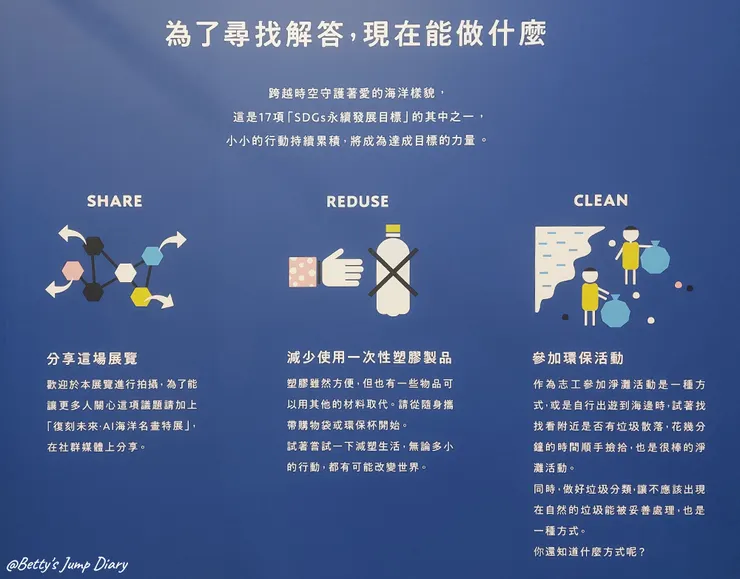 為了尋找解答，現在能做什麼

跨越時空守護著愛的海洋樣貌，
這是17項「SDGs永續發展目標」的其中之一，
小小的行動持續累積，將成為達成目標的力量。

SHARE

分享這場展覽

歡迎於本展覽進行拍攝，為了能讓更多人關心這項議題請加上「復刻未來·AI海洋名畫特展」，在社群媒體上分享。

REDUSE

減少使用一次性塑膠製品

塑膠雖然方便，但也有一些物品可以用其他的材料取代。請從隨身攜帶購物袋或環保杯開始。

試著嘗試一下減塑生活，無論多小的行動，都有可能改變世界。

CLEAN

參加環保活動

作為志工參加淨灘活動是一種方式，或是自行出遊到海邊時，試著找找看附近是否有垃圾散落，花幾分鐘的時間順手撿拾，也是很棒的淨灘活動。

同時，做好垃圾分類，讓不應該出現在自然的垃圾能被妥善處理，也是一種方式。

你還知道什麼方式呢？

@Betty's Jump Diary